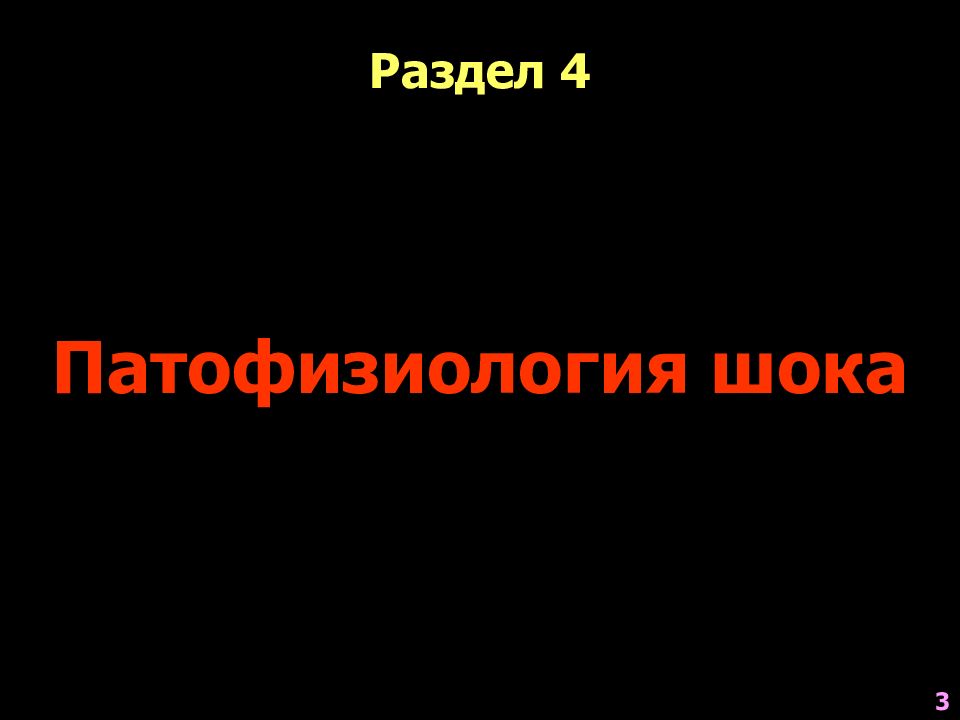 Раздел 4

Патофизиология шока

3